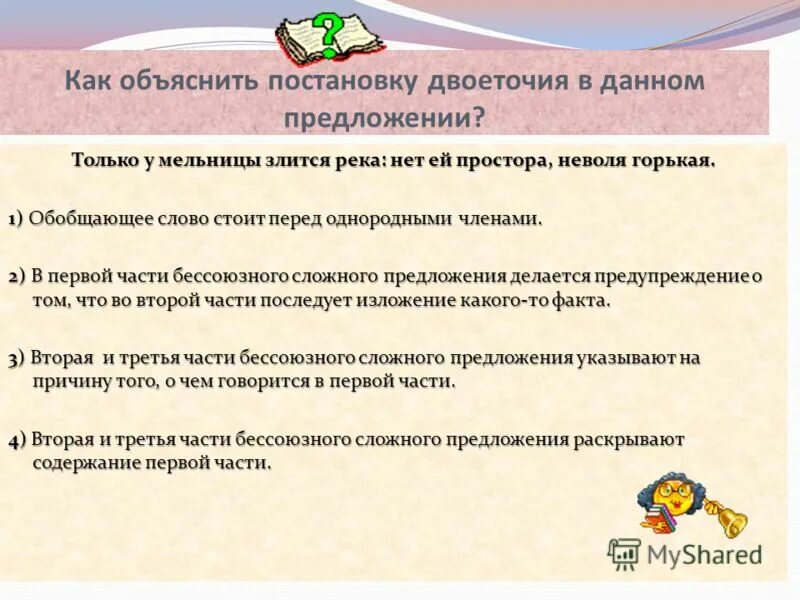 Как объяснить постановку двоеточия в данном предложении?

Только у мельницы злится река: нет ей простора, неволя горькая.

1) Обобщающее слово стоит перед однородными членами.

2) В первой части бессоюзного сложного предложения делается предупреждение о том, что во второй части последует изложение какого-то факта.

3) Вторая и третья части бессоюзного сложного предложения указывают на причину того, о чем говорится в первой части.

4) Вторая и третья части бессоюзного сложного предложения раскрывают содержание первой части.

MyShared